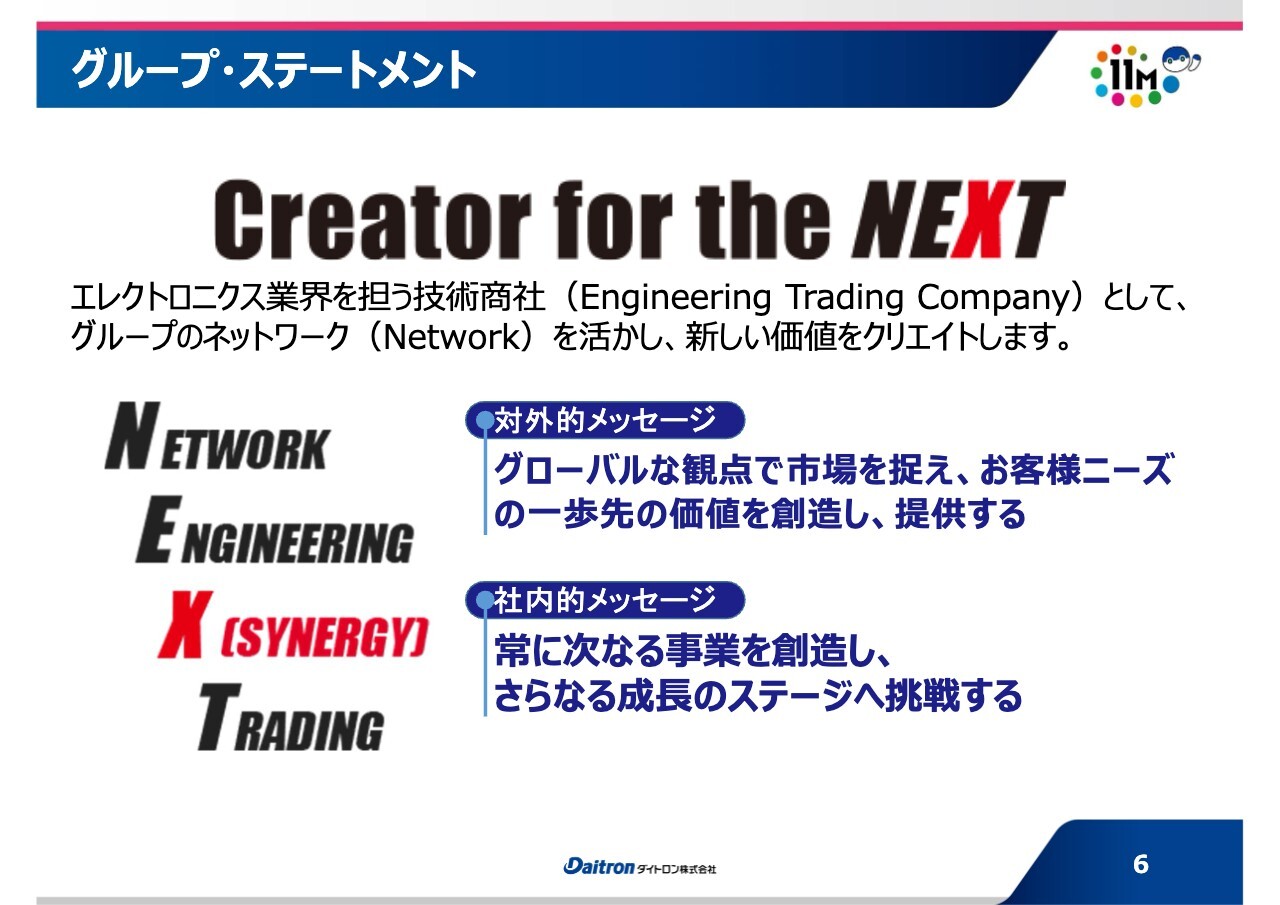 グループ・ステートメント

11M

Creator for the NEXT

エレクトロニクス業界を担う技術商社（Engineering Trading Company）として、グループのネットワーク（Network）を活かし、新しい価値をクリエイトします。

NETWORK
ENGINEERING
X (SYNERGY)
TRADING

対外的メッセージ
グローバルな観点で市場を捉え、お客様ニーズの一歩先の価値を創造し、提供する

社内的メッセージ
常に次なる事業を創造し、
さらなる成長のステージへ挑戦する

Daitron ダイトロン株式会社

6